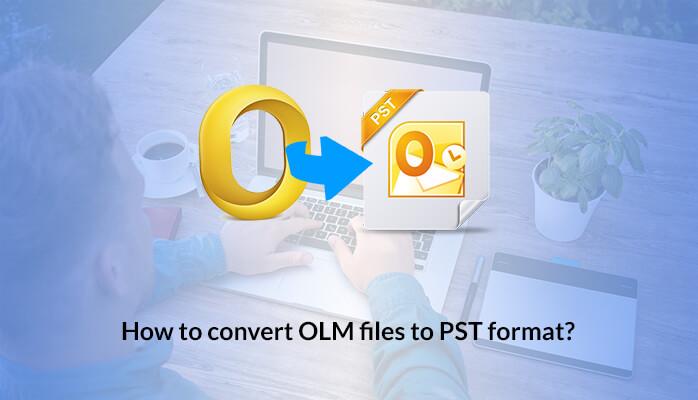 PST

How to convert OLM files to PST format?